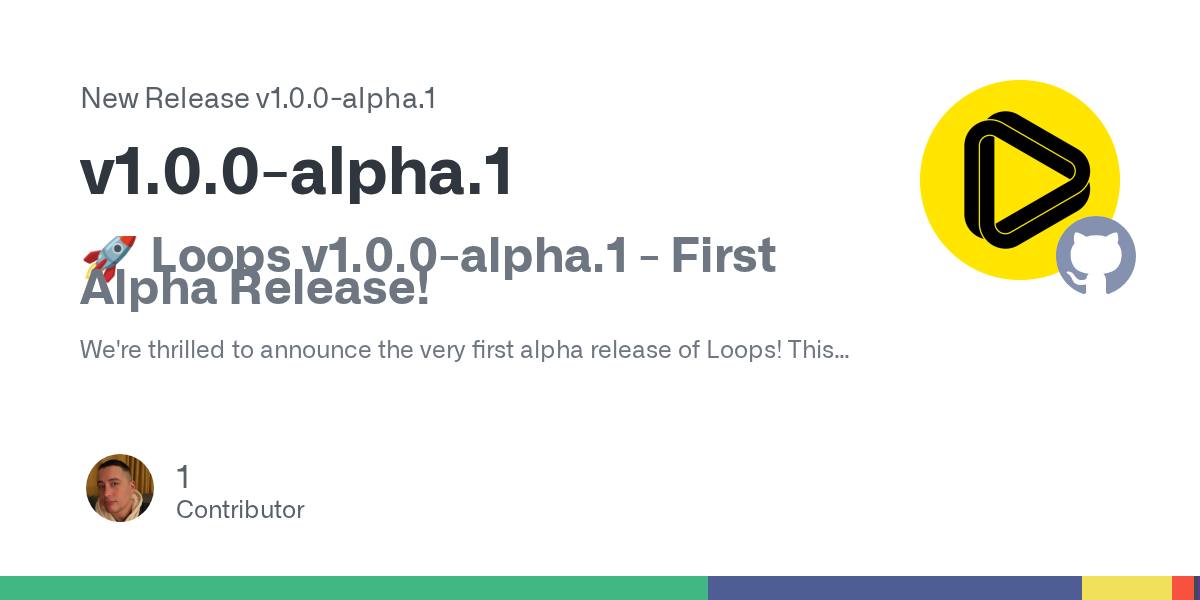 New Release v1.0.0-alpha.1

v1.0.0-alpha.1

🚀 Loops v1.0.0-alpha.1 - First Alpha Release!

We're thrilled to announce the very first alpha release of Loops! This...

1
Contributor